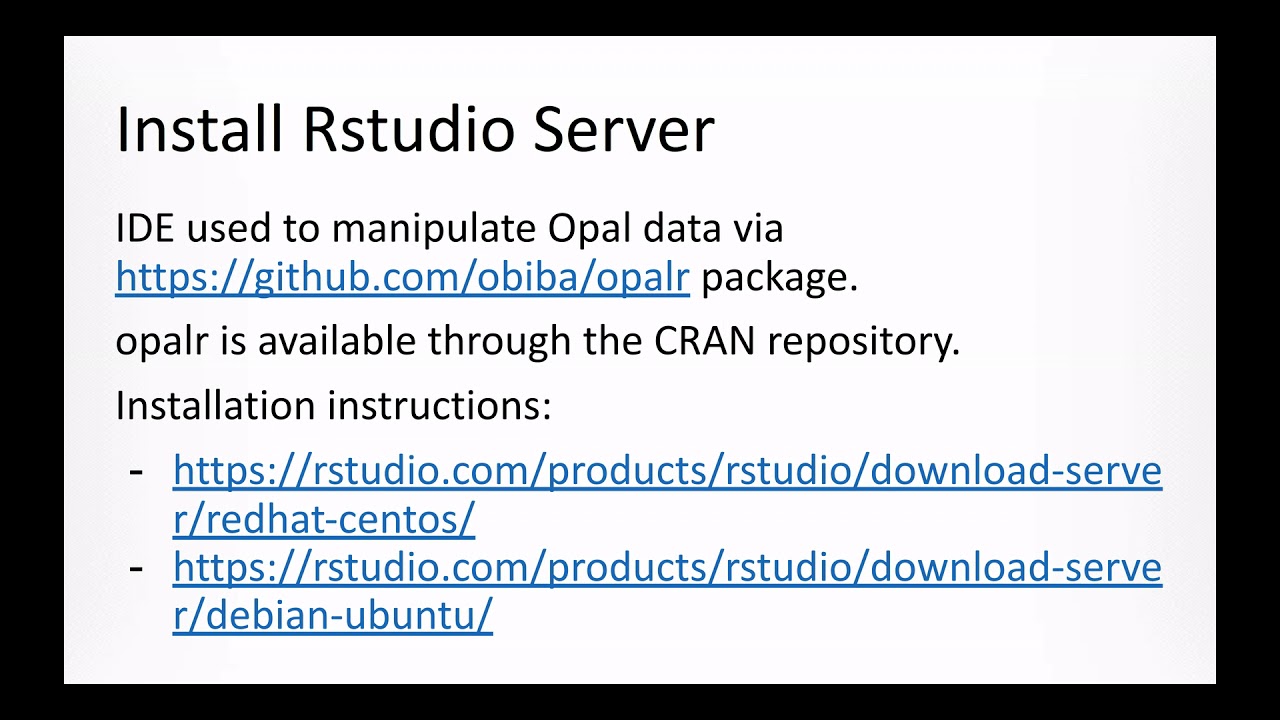 Install Rstudio Server

IDE used to manipulate Opal data via https://github.com/obiba/opalr package.

opalr is available through the CRAN repository.

Installation instructions:

- https://rstudio.com/products/rstudio/download-server/redhat-centos/
- https://rstudio.com/products/rstudio/download-server/debian-ubuntu/